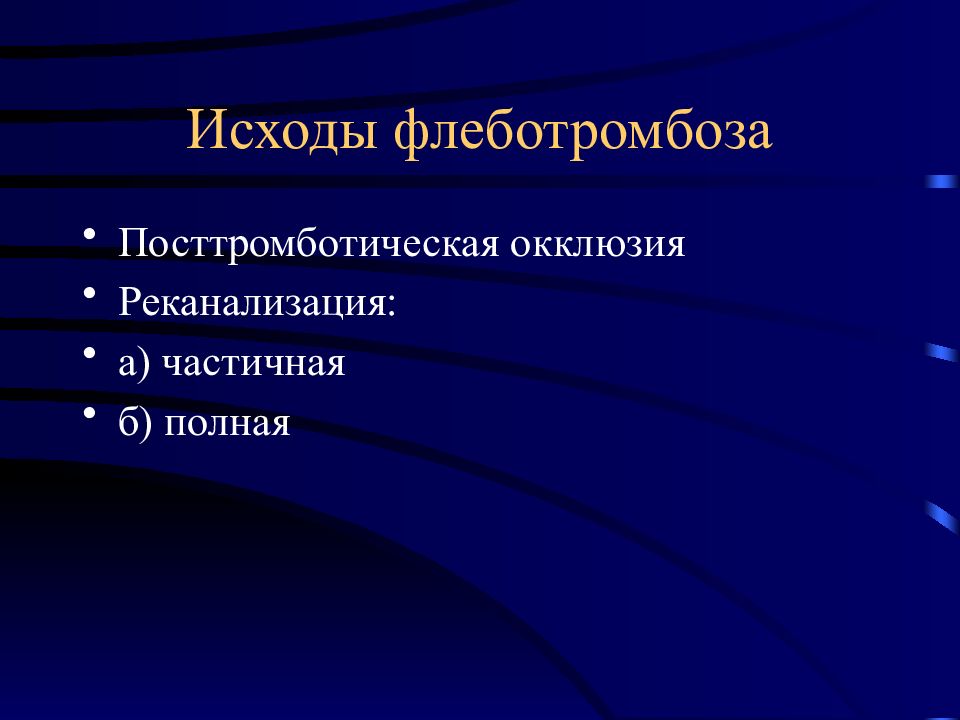 Исходы флеботромбоза

• Посттромботическая окклюзия
• Реканализация:
• а) частичная
• б) полная